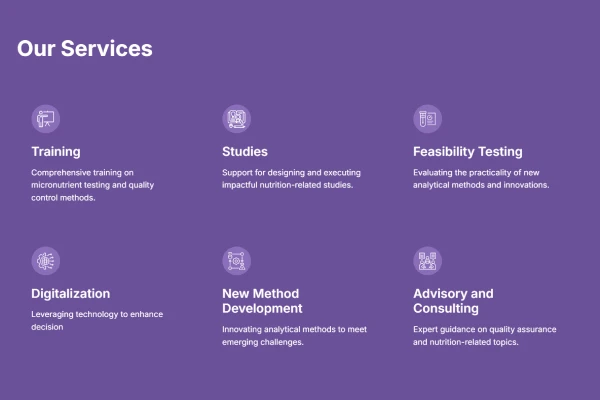 Our Services

Training

Comprehensive training on micronutrient testing and quality control methods.

Studies

Support for designing and executing impactful nutrition-related studies.

Feasibility Testing

Evaluating the practicality of new analytical methods and innovations.

Digitalization

Leveraging technology to enhance decision

New Method Development

Innovating analytical methods to meet emerging challenges.

Advisory and Consulting

Expert guidance on quality assurance and nutrition-related topics.